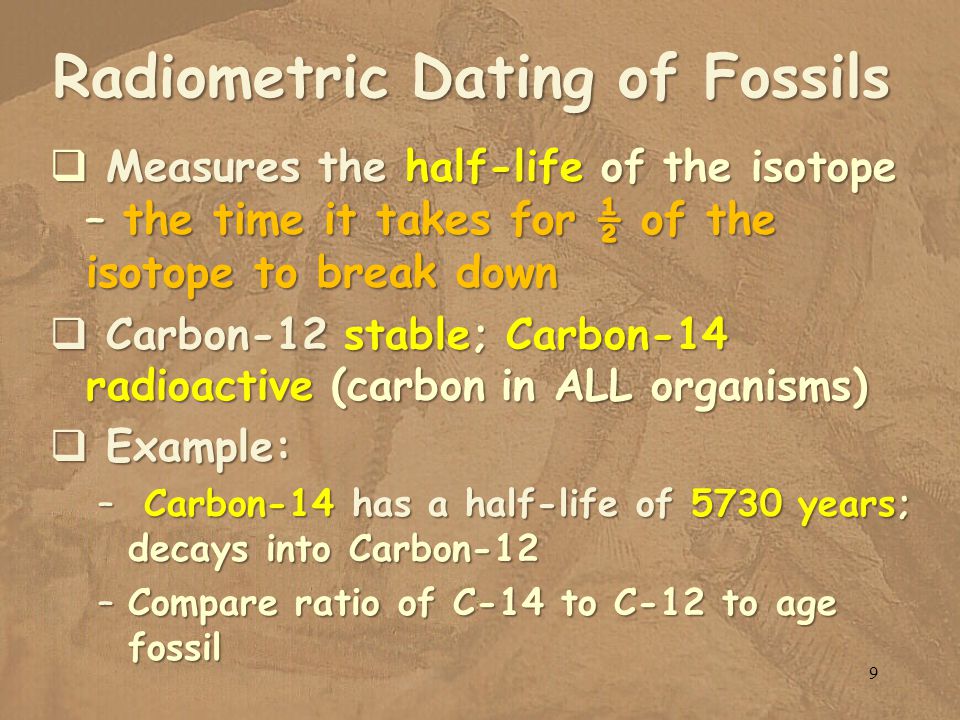 Radiometric Dating of Fossils

❑ Measures the half-life of the isotope – the time it takes for ½ of the isotope to break down

❑ Carbon-12 stable; Carbon-14 radioactive (carbon in ALL organisms)

❑ Example:

– Carbon-14 has a half-life of 5730 years; decays into Carbon-12

– Compare ratio of C-14 to C-12 to age fossil

9